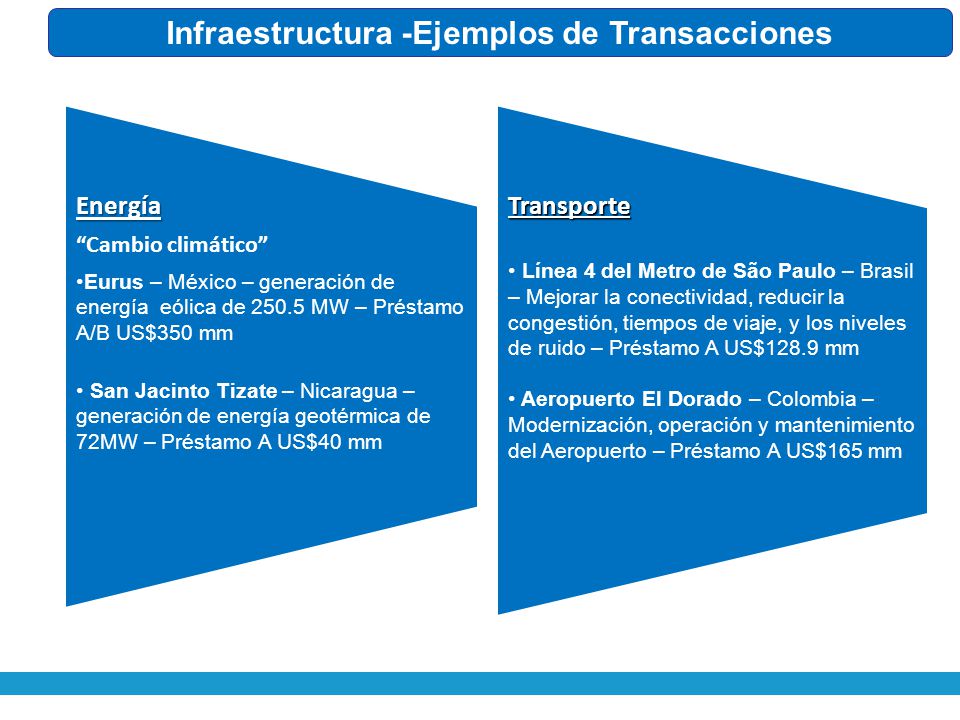 Infraestructura -Ejemplos de Transacciones

Energía

“Cambio climático”

•Eurus – México – generación de energía eólica de 250.5 MW – Préstamo A/B US$350 mm

• San Jacinto Tizate – Nicaragua – generación de energía geotérmica de 72MW – Préstamo A US$40 mm

Transporte

• Línea 4 del Metro de São Paulo – Brasil – Mejorar la conectividad, reducir la congestión, tiempos de viaje, y los niveles de ruido – Préstamo A US$128.9 mm

• Aeropuerto El Dorado – Colombia – Modernización, operación y mantenimiento del Aeropuerto – Préstamo A US$165 mm